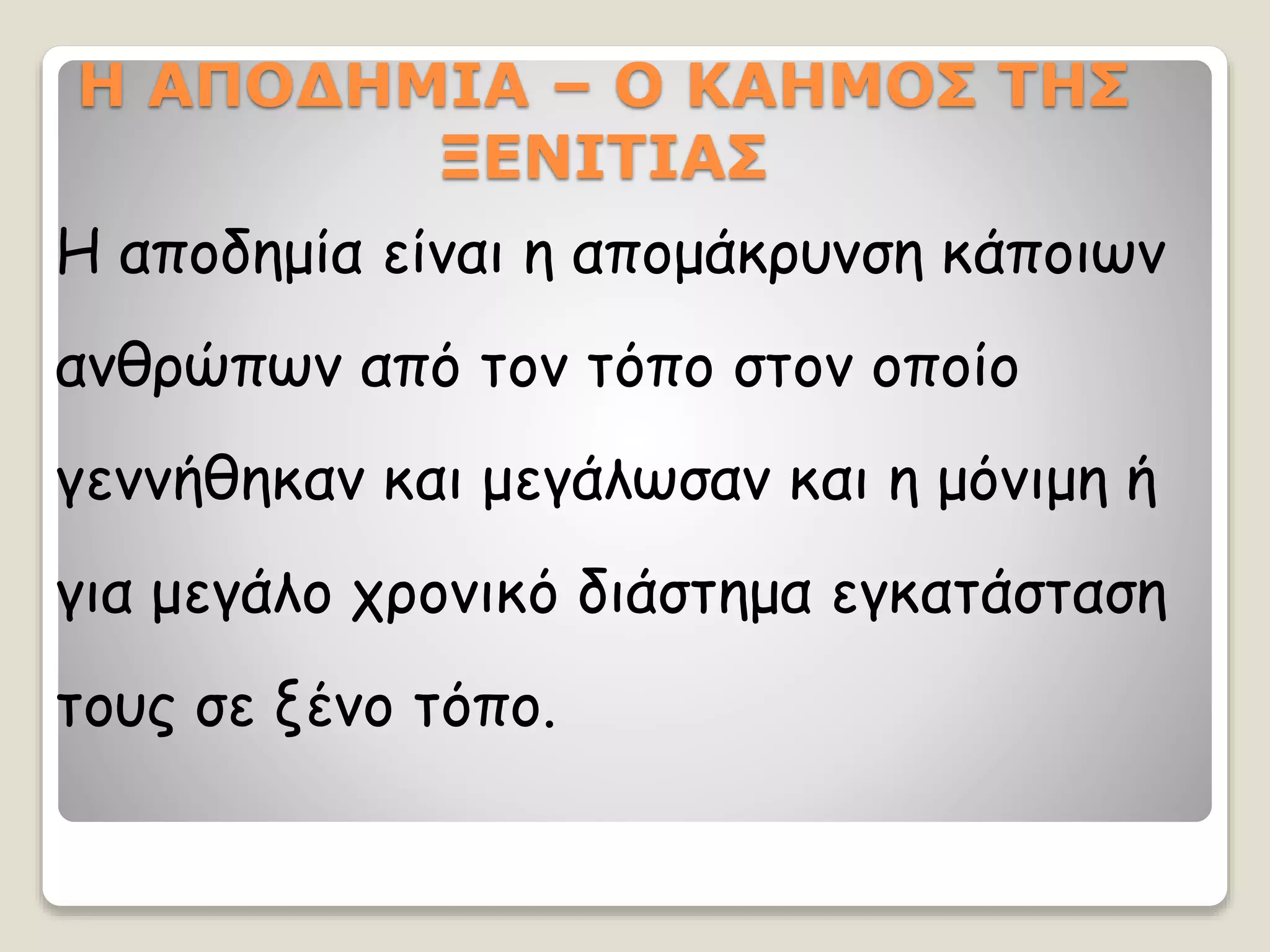 Η ΑΠΟΔΗΜΙΑ – Ο ΚΑΗΜΟΣ ΤΗΣ ΞΕΝΙΤΙΑΣ

Η αποδημία είναι η απομάκρυνση κάποιων ανθρώπων από τον τόπο στον οποίο γεννήθηκαν και μεγάλωσαν και η μόνιμη ή για μεγάλο χρονικό διάστημα εγκατάσταση τους σε ξένο τόπο.